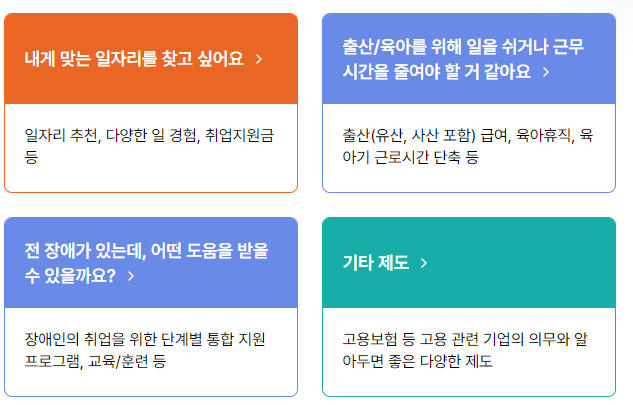 내게 맞는 일자리를 찾고 싶어요 >

일자리 추천, 다양한 일 경험, 취업지원금 등

출산/육아를 위해 일을 쉬거나 근무 시간을 줄여야 할 거 같아요 >

출산(유산, 사산 포함) 급여, 육아휴직, 육아기 근로시간 단축 등

전 장애가 있는데, 어떤 도움을 받을 수 있을까요? >

장애인의 취업을 위한 단계별 통합 지원 프로그램, 교육/훈련 등

기타 제도 >

고용보험 등 고용 관련 기업의 의무와 알아두면 좋은 다양한 제도